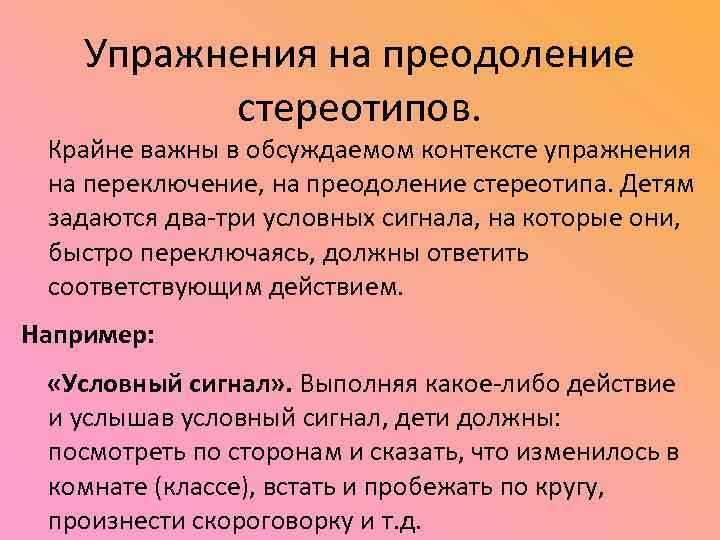 Упражнения на преодоление стереотипов.

Крайне важны в обсуждаемом контексте упражнения на переключение, на преодоление стереотипа. Детям задаются два-три условных сигнала, на которые они, быстро переключаясь, должны ответить соответствующим действием.

Например:

«Условный сигнал». Выполняя какое-либо действие и услышав условный сигнал, дети должны: посмотреть по сторонам и сказать, что изменилось в комнате (классе), встать и пробежать по кругу, произнести скороговорку и т.д.